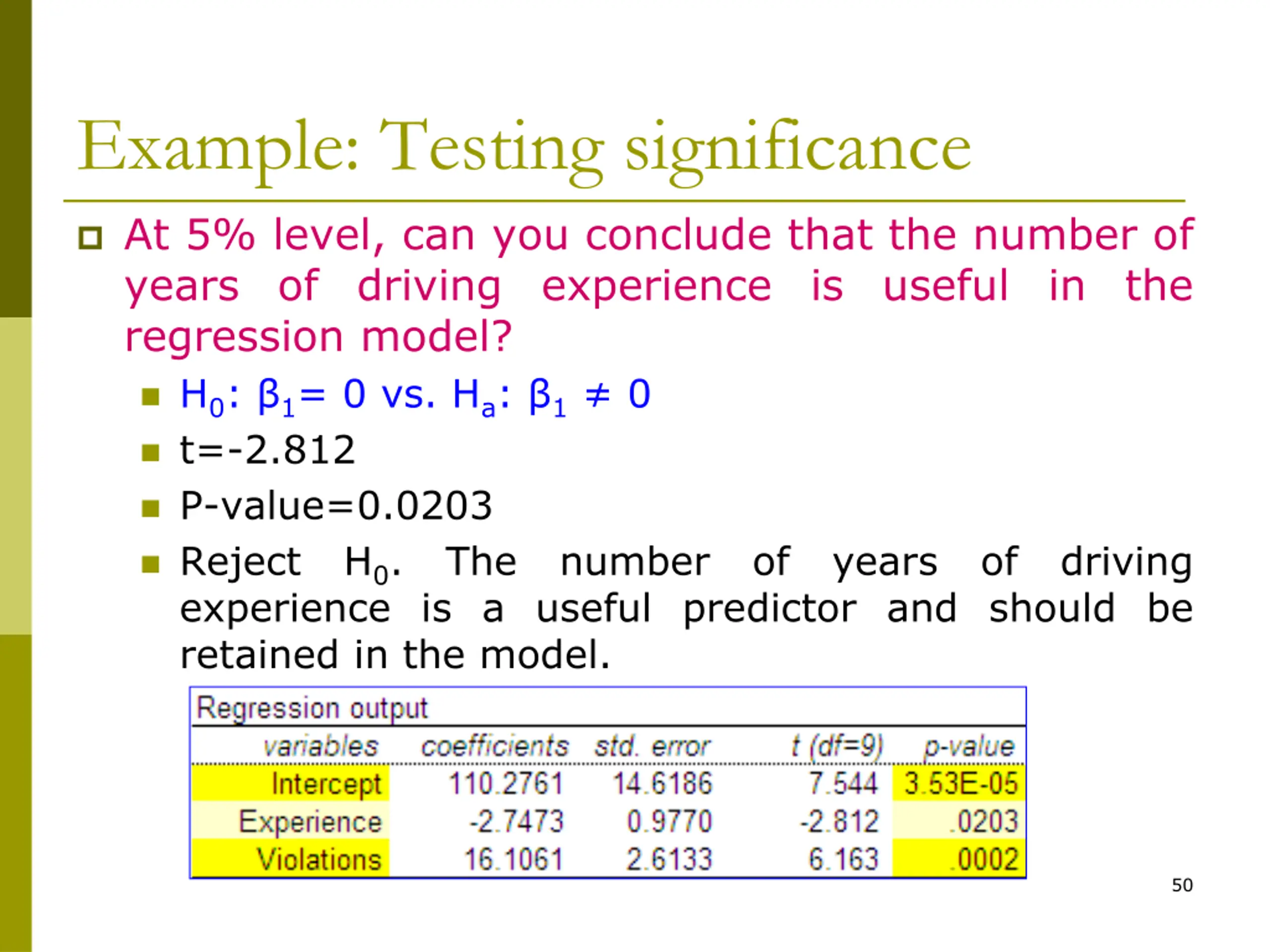 Example: Testing significance

At 5% level, can you conclude that the number of years of driving experience is useful in the regression model?

$H_0$: $\beta_1 = 0$ vs. $H_a$: $\beta_1 \neq 0$

t=-2.812

P-value=0.0203

Reject $H_0$. The number of years of driving experience is a useful predictor and should be retained in the model.

Regression output

| variables | coefficients | std. error | t (df=9) | p-value |
|---|---|---|---|---|
| Intercept | 110.2761 | 14.6186 | 7.544 | 3.53E-05 |
| Experience | -2.7473 | 0.9770 | -2.812 | .0203 |
| Violations | 16.1061 | 2.6133 | 6.163 | .0002 |

50